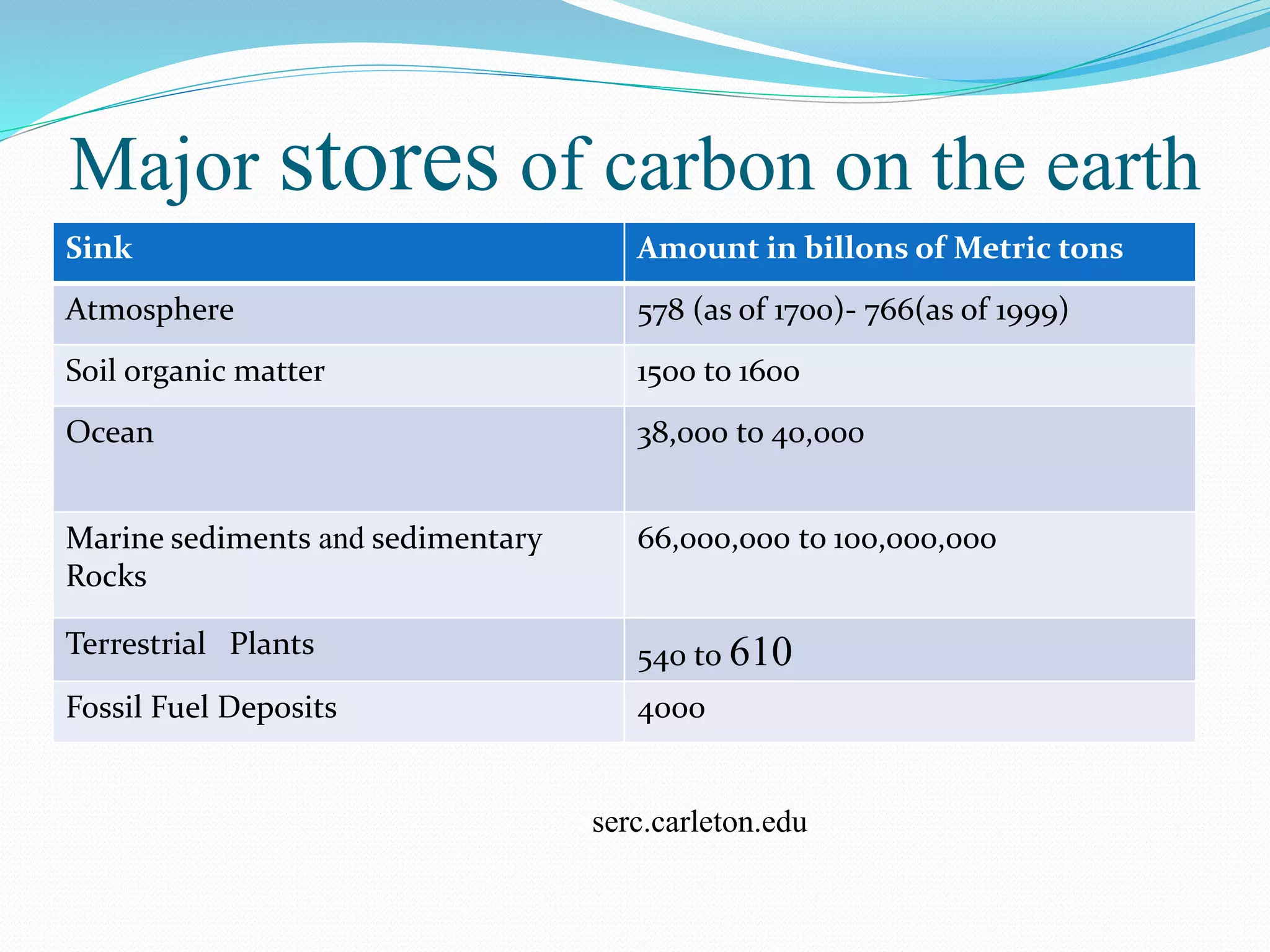 Major stores of carbon on the earth

| Sink | Amount in billons of Metric tons |
|---|---|
| Atmosphere | 578 (as of 1700)- 766(as of 1999) |
| Soil organic matter | 1500 to 1600 |
| Ocean | 38,000 to 40,000 |
| Marine sediments and sedimentary Rocks | 66,000,000 to 100,000,000 |
| Terrestrial Plants | 540 to 610 |
| Fossil Fuel Deposits | 4000 |

serc.carleton.edu